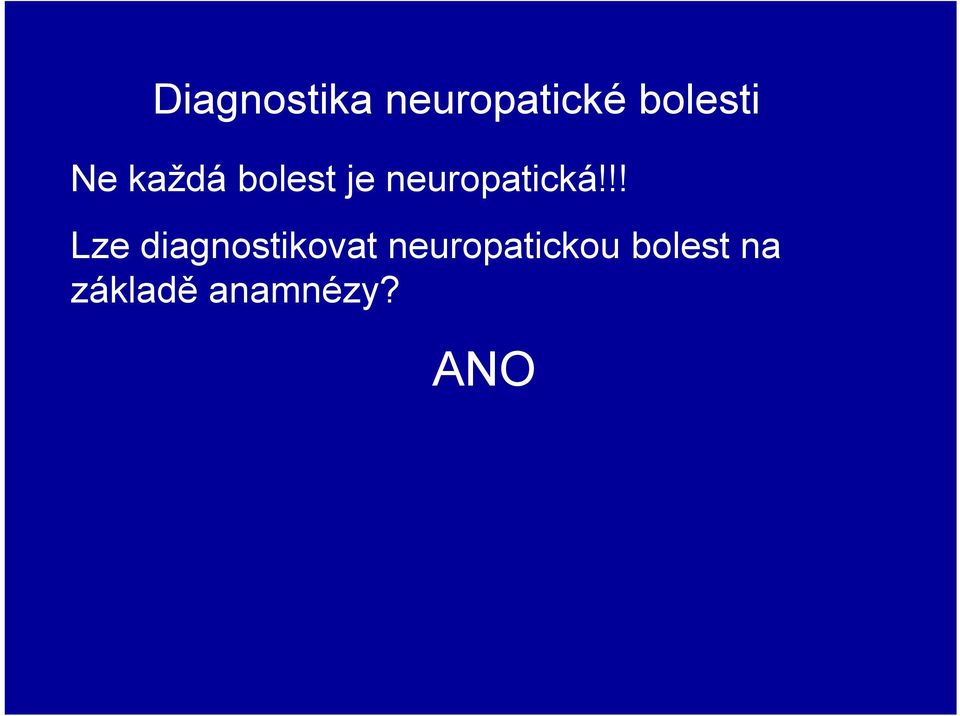 Diagnostika neuropatické bolesti

Ne každá bolest je neuropatická!!!

Lze diagnostikovat neuropatickou bolest na základě anamnézy?

ANO